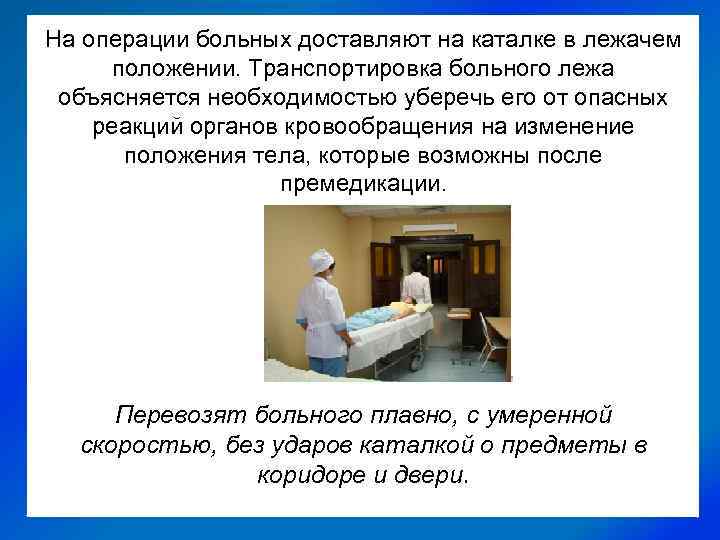 На операции больных доставляют на каталке в лежачем положении. Транспортировка больного лежа объясняется необходимостью уберечь его от опасных реакций органов кровообращения на изменение положения тела, которые возможны после премедикации.

Перевозят больного плавно, с умеренной скоростью, без ударов каталкой о предметы в коридоре и двери.